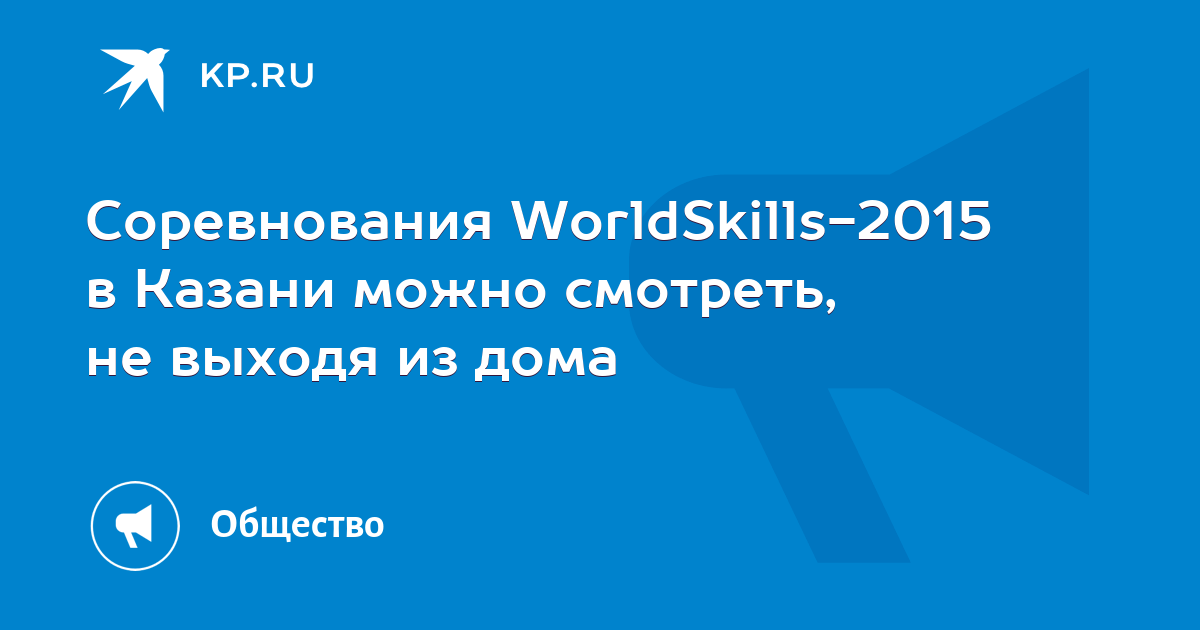 KP.RU

Соревнования WorldSkills-2015 в Казани можно смотреть, не выходя из дома

Общество